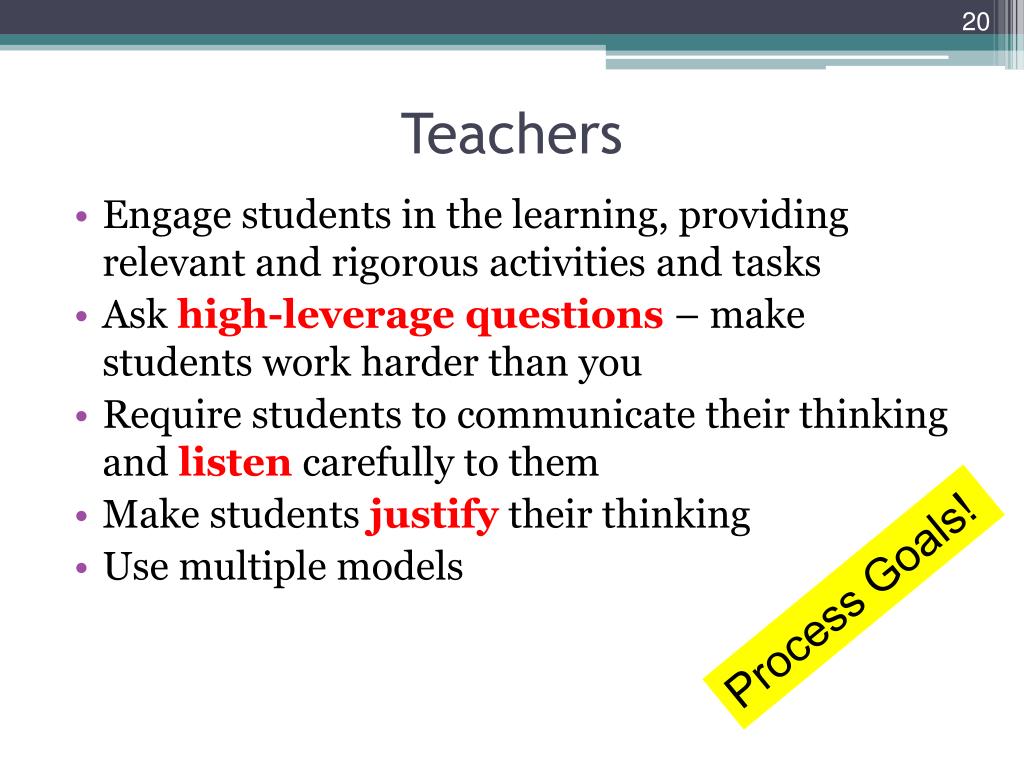 20

Teachers

• Engage students in the learning, providing relevant and rigorous activities and tasks
• Ask high-leverage questions – make students work harder than you
• Require students to communicate their thinking and listen carefully to them
• Make students justify their thinking
• Use multiple models

Process Goals!